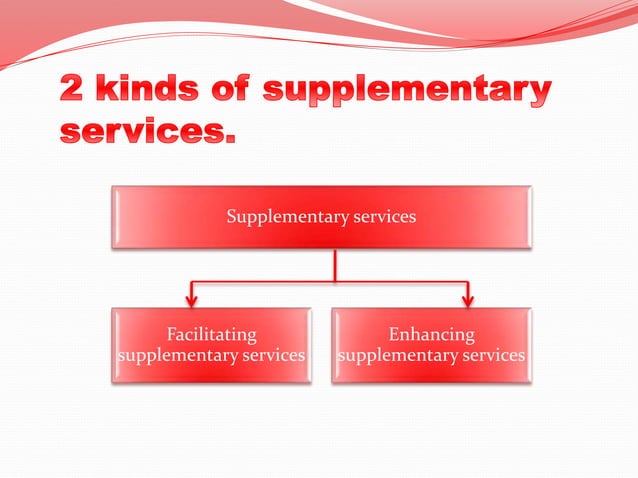 2 kinds of supplementary services.

Supplementary services

Facilitating supplementary services

Enhancing supplementary services